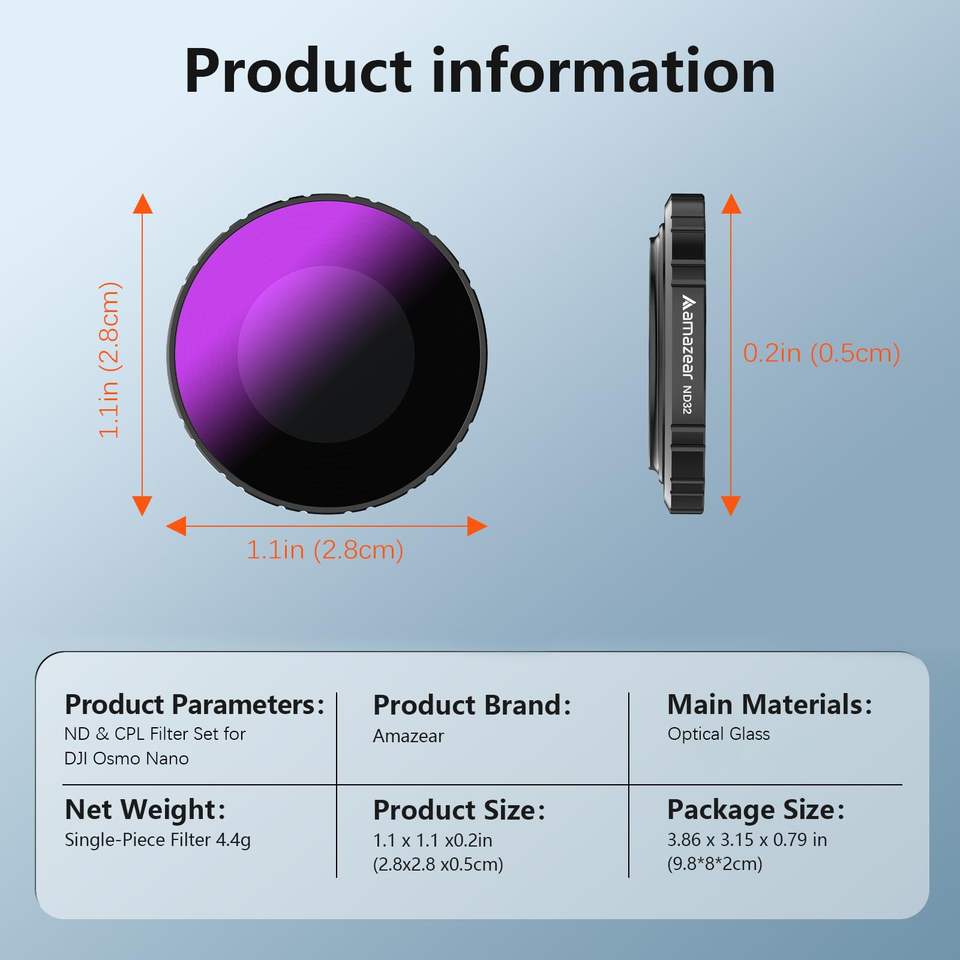 Product information

1.1in (2.8cm)

1.1in (2.8cm)

amazear ND32

0.2in (0.5cm)

| Product Parameters: ND & CPL Filter Set for DJI Osmo Nano | Product Brand: Amazear | Main Materials: Optical Glass |
|---|---|---|
| Net Weight: Single-Piece Filter 4.4g | Product Size: 1.1 x 1.1 x0.2in (2.8x2.8 x0.5cm) | Package Size: 3.86 x 3.15 x 0.79 in (9.8*8*2cm) |